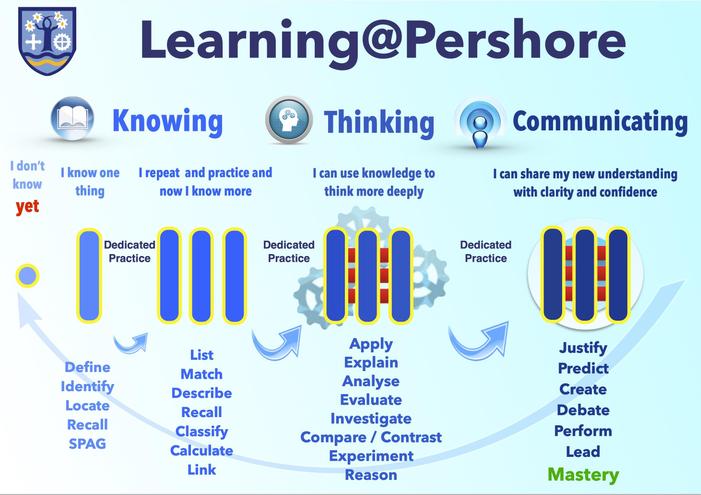 Learning@Pershore

Knowing

Thinking

Communicating

I don't know yet

I know one thing

I repeat and practice and now I know more

I can use knowledge to think more deeply

I can share my new understanding with clarity and confidence

Dedicated Practice

Dedicated Practice

Dedicated Practice

Define
Identify
Locate
Recall
SPAG

List
Match
Describe
Recall
Classify
Calculate
Link

Apply
Explain
Analyse
Evaluate
Investigate
Compare / Contrast
Experiment
Reason

Justify
Predict
Create
Debate
Perform
Lead
Mastery